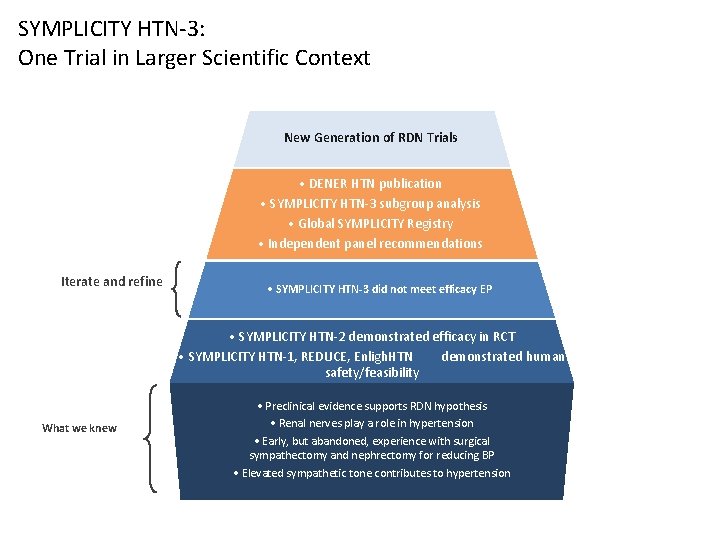 SYMPLICITY HTN-3:
One Trial in Larger Scientific Context

New Generation of RDN Trials

• DENER HTN publication
• SYMPLICITY HTN-3 subgroup analysis
• Global SYMPLICITY Registry
• Independent panel recommendations

Iterate and refine

• SYMPLICITY HTN-3 did not meet efficacy EP

• SYMPLICITY HTN-2 demonstrated efficacy in RCT
• SYMPLICITY HTN-1, REDUCE, EnlighHTN demonstrated human safety/feasibility

What we knew

• Preclinical evidence supports RDN hypothesis
• Renal nerves play a role in hypertension
• Early, but abandoned, experience with surgical sympathectomy and nephrectomy for reducing BP
• Elevated sympathetic tone contributes to hypertension